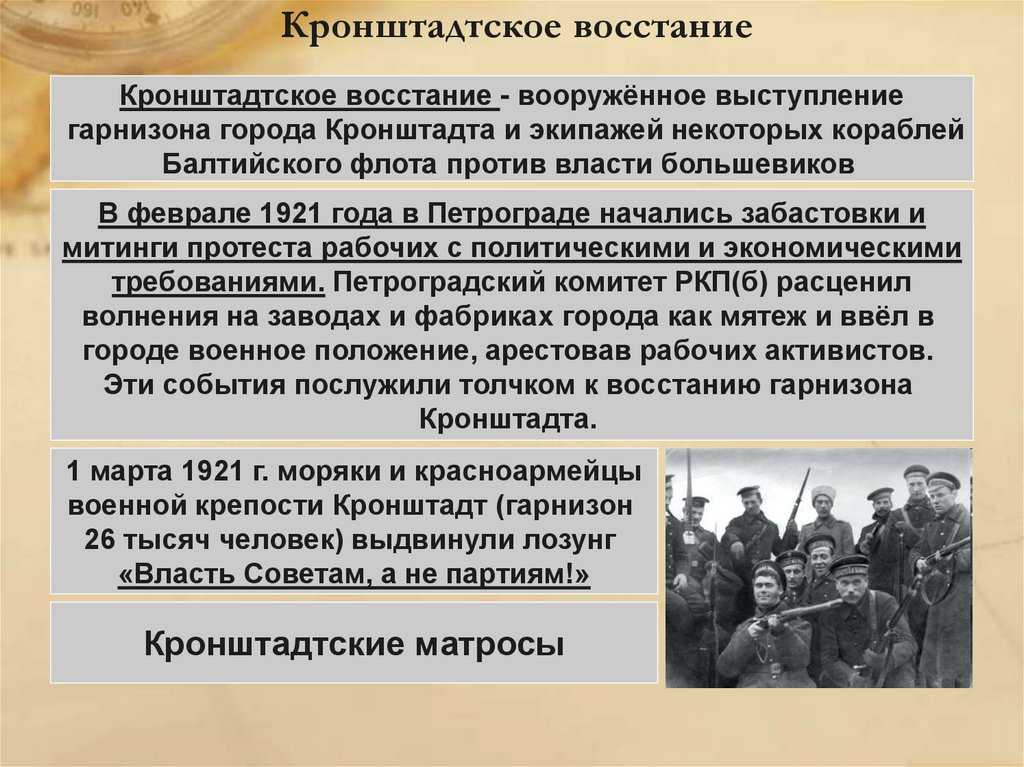 Кронштадтское восстание

Кронштадтское восстание - вооружённое выступление гарнизона города Кронштадта и экипажей некоторых кораблей Балтийского флота против власти большевиков

В феврале 1921 года в Петрограде начались забастовки и митинги протеста рабочих с политическими и экономическими требованиями. Петроградский комитет РКП(б) расценил волнения на заводах и фабриках города как мятеж и ввёл в городе военное положение, арестовав рабочих активистов. Эти события послужили толчком к восстанию гарнизона Кронштадта.

1 марта 1921 г. моряки и красноармейцы военной крепости Кронштадт (гарнизон 26 тысяч человек) выдвинули лозунг «Власть Советам, а не партиям!»

Кронштадтские матросы